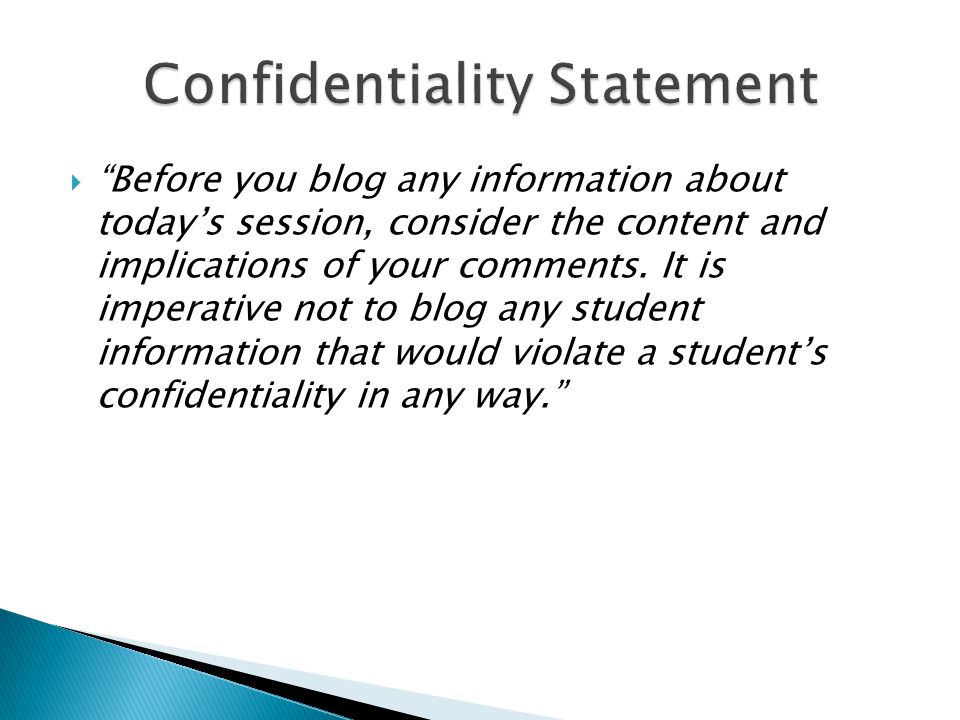 Confidentiality Statement

“Before you blog any information about today’s session, consider the content and implications of your comments. It is imperative not to blog any student information that would violate a student’s confidentiality in any way.”